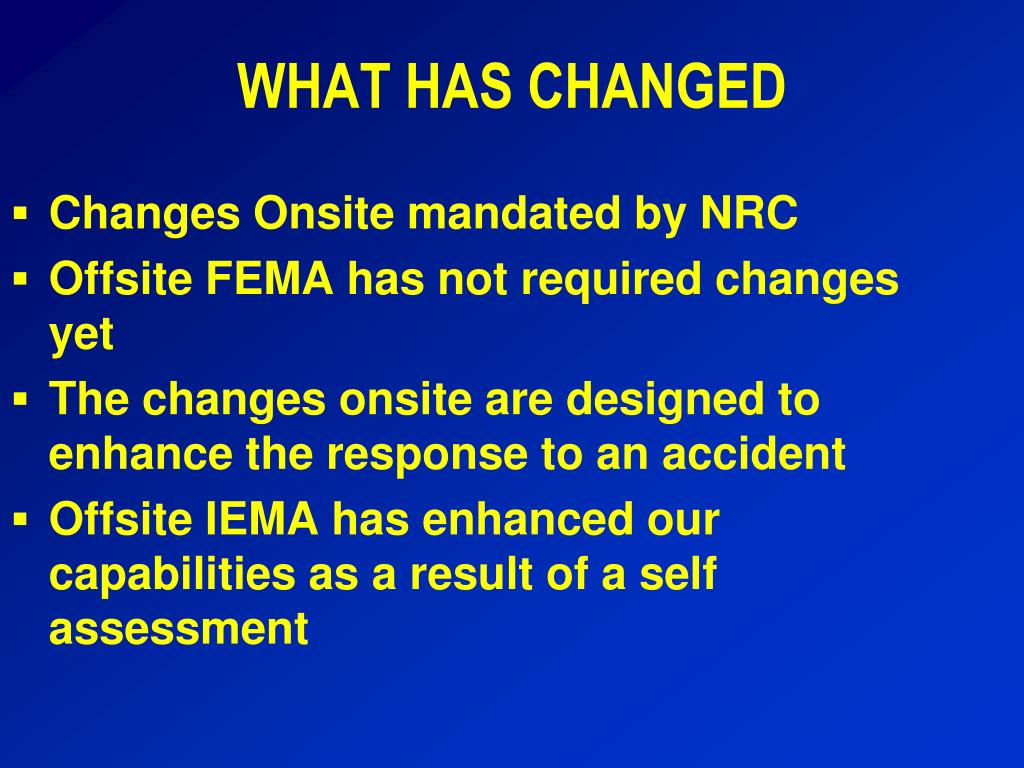 WHAT HAS CHANGED

▪ Changes Onsite mandated by NRC
▪ Offsite FEMA has not required changes yet
▪ The changes onsite are designed to enhance the response to an accident
▪ Offsite IEMA has enhanced our capabilities as a result of a self assessment